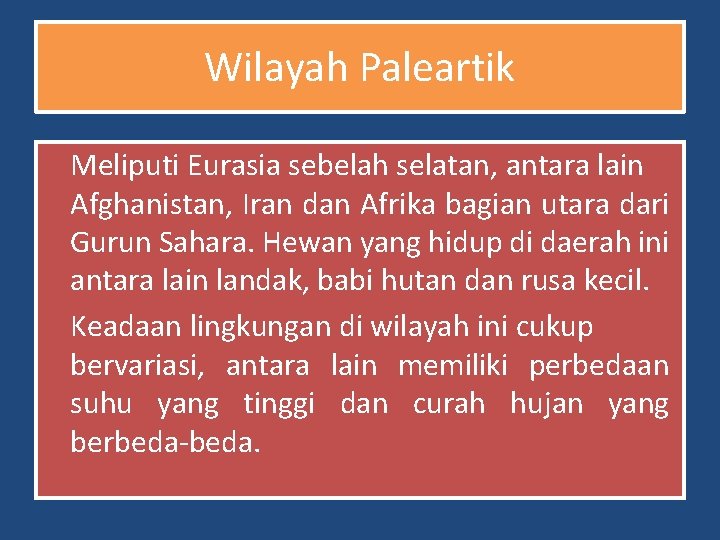 Wilayah Paleartik

Meliputi Eurasia sebelah selatan, antara lain Afghanistan, Iran dan Afrika bagian utara dari Gurun Sahara. Hewan yang hidup di daerah ini antara lain landak, babi hutan dan rusa kecil.

Keadaan lingkungan di wilayah ini cukup bervariasi, antara lain memiliki perbedaan suhu yang tinggi dan curah hujan yang berbeda-beda.